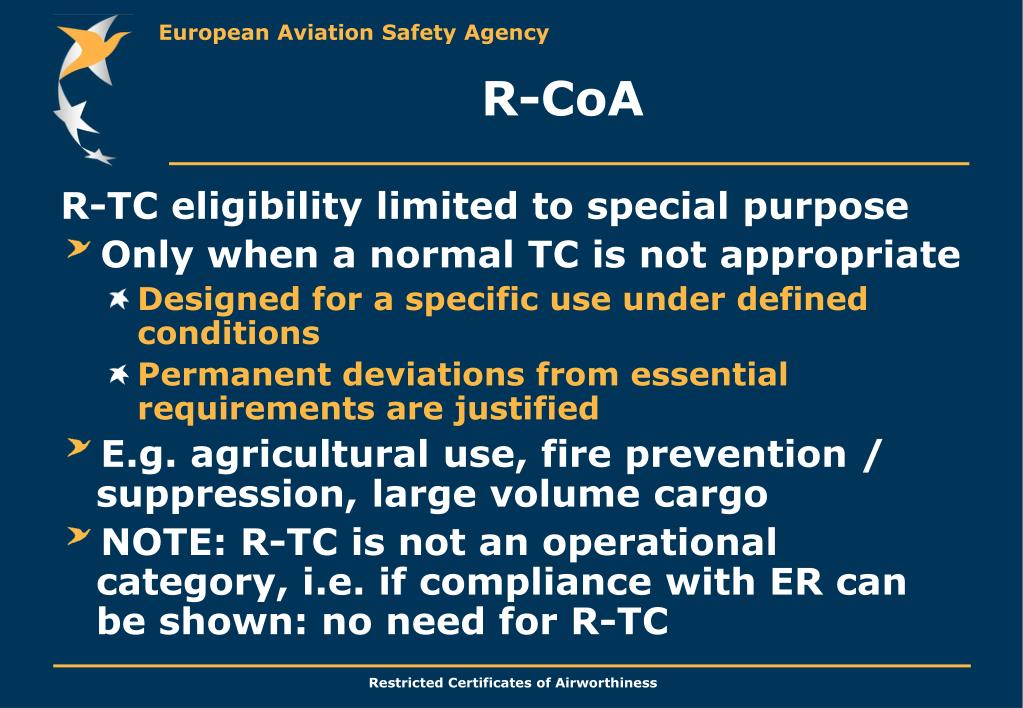 European Aviation Safety Agency

R-CoA

R-TC eligibility limited to special purpose

Only when a normal TC is not appropriate

Designed for a specific use under defined conditions

Permanent deviations from essential requirements are justified

E.g. agricultural use, fire prevention / suppression, large volume cargo

NOTE: R-TC is not an operational category, i.e. if compliance with ER can be shown: no need for R-TC

Restricted Certificates of Airworthiness